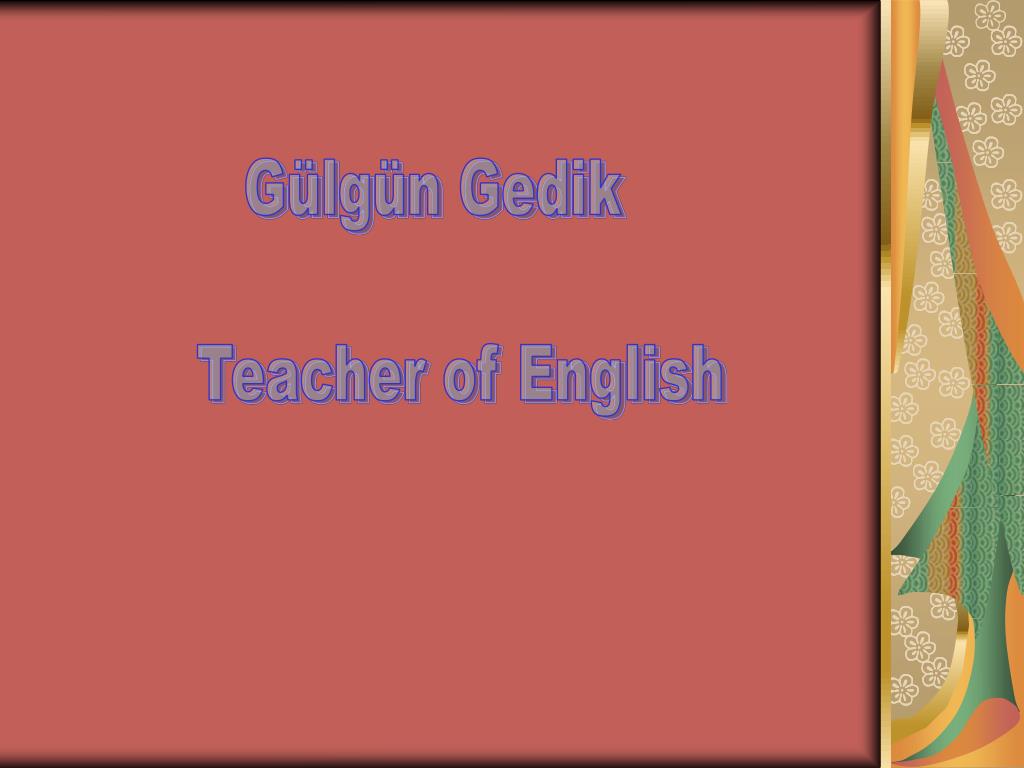 Gülgün Gedik

Teacher of English